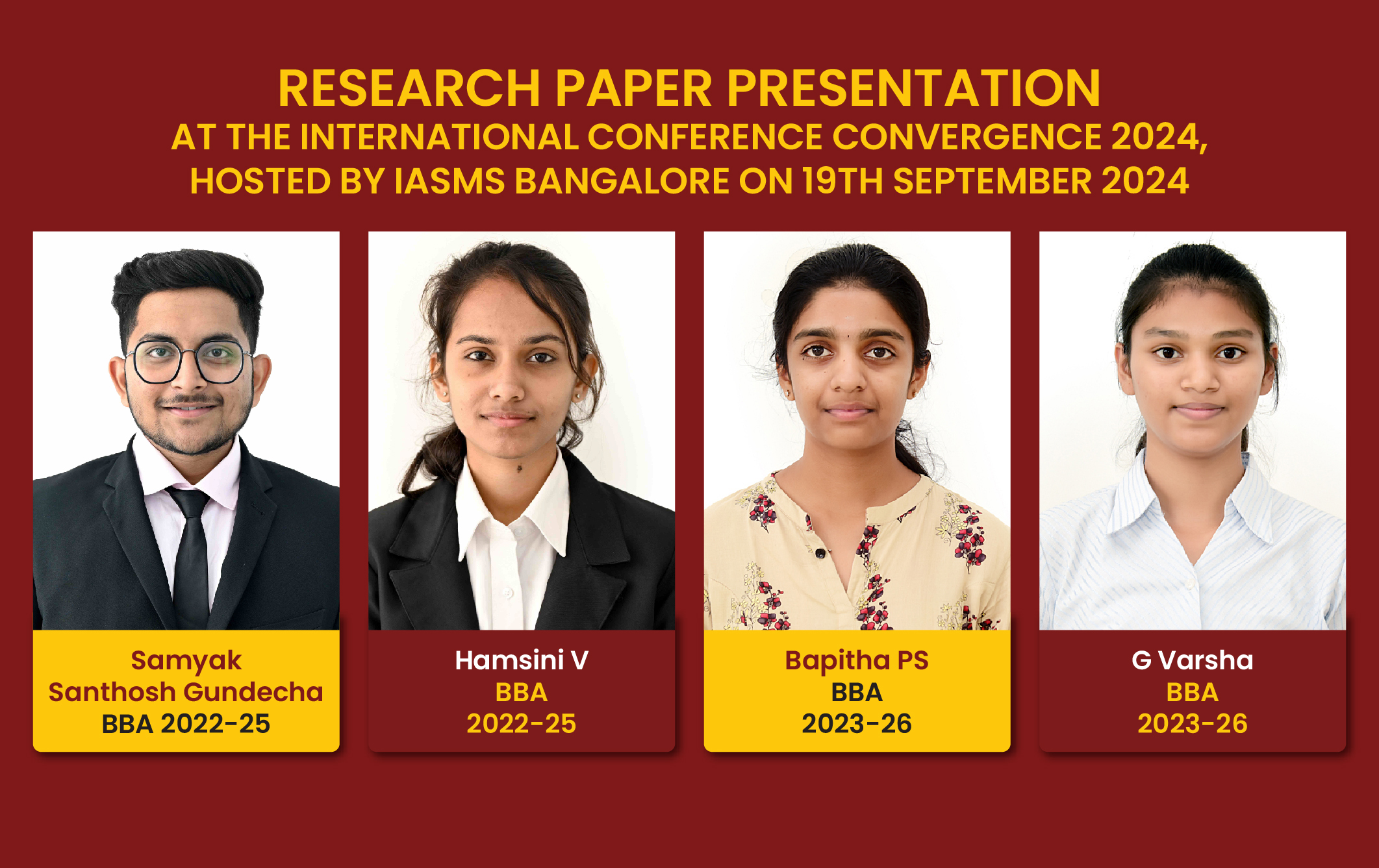 RESEARCH PAPER PRESENTATION
AT THE INTERNATIONAL CONFERENCE CONVERGENCE 2024, HOSTED BY IASMS BANGALORE ON 19TH SEPTEMBER 2024

Samyak Santhosh Gundecha
BBA 2022-25

Hamsini V
BBA
2022-25

Bapitha PS
BBA
2023-26

G Varsha
BBA
2023-26